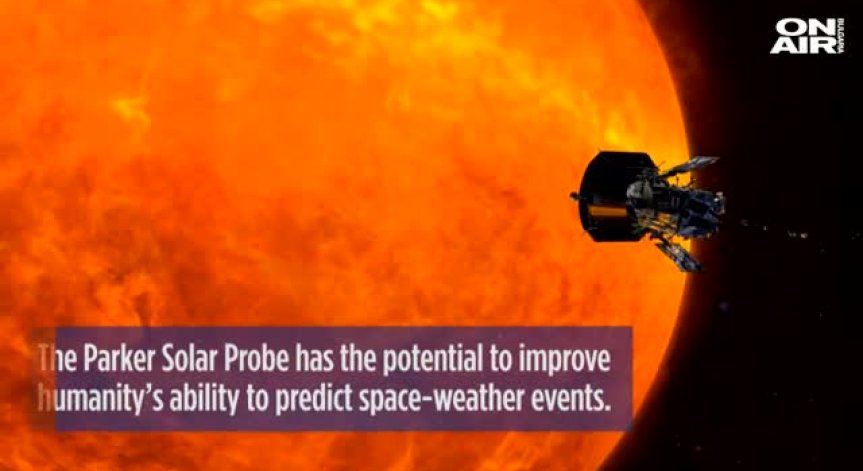 ON AIR BULGARIA

The Parker Solar Probe has the potential to improve humanity's ability to predict space-weather events.